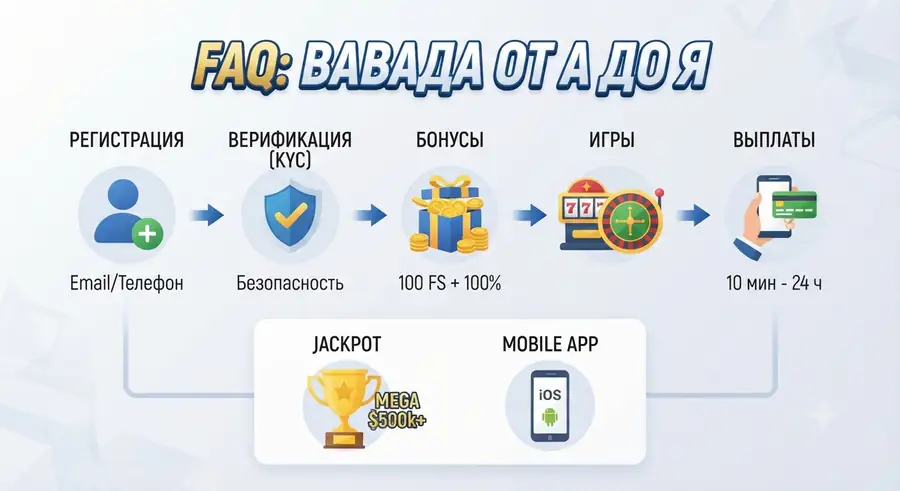 FAQ: ВАВАДА ОТ А ДО Я

РЕГИСТРАЦИЯ

Email/Телефон

ВЕРИФИКАЦИЯ (KYC)

Безопасность

БОНУСЫ

100 FS + 100%

ИГРЫ

777

ВЫПЛАТЫ

10 мин - 24 ч

JACKPOT

MEGA $500k+

MOBILE APP

iOS